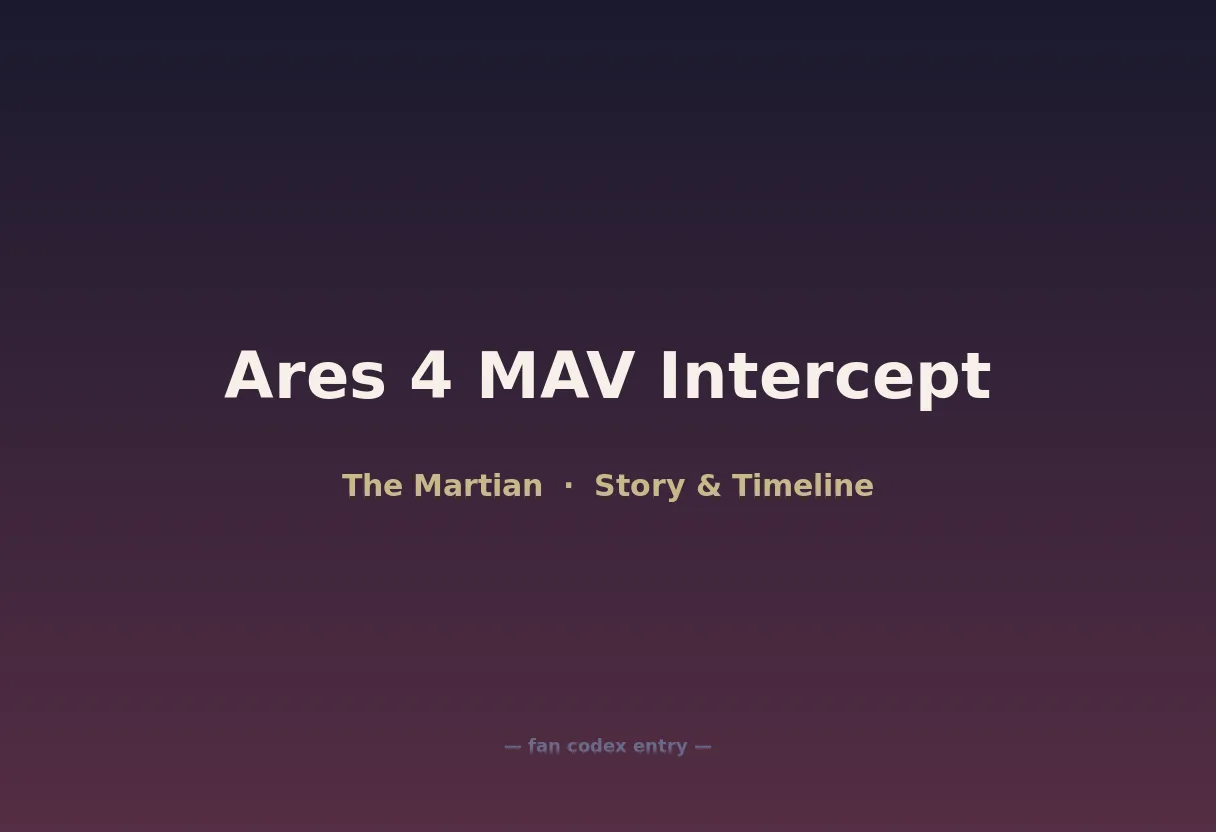 Ares 4 MAV Intercept

The Martian · Story & Timeline

— fan codex entry —